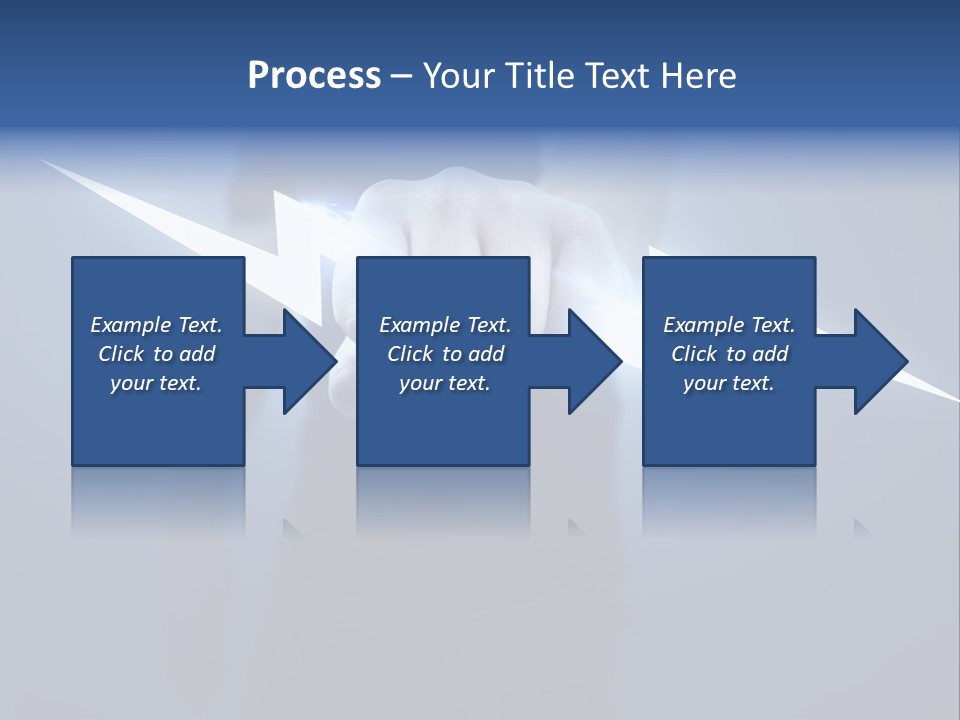 Process – Your Title Text Here

Example Text. Click to add your text.

Example Text. Click to add your text.

Example Text. Click to add your text.